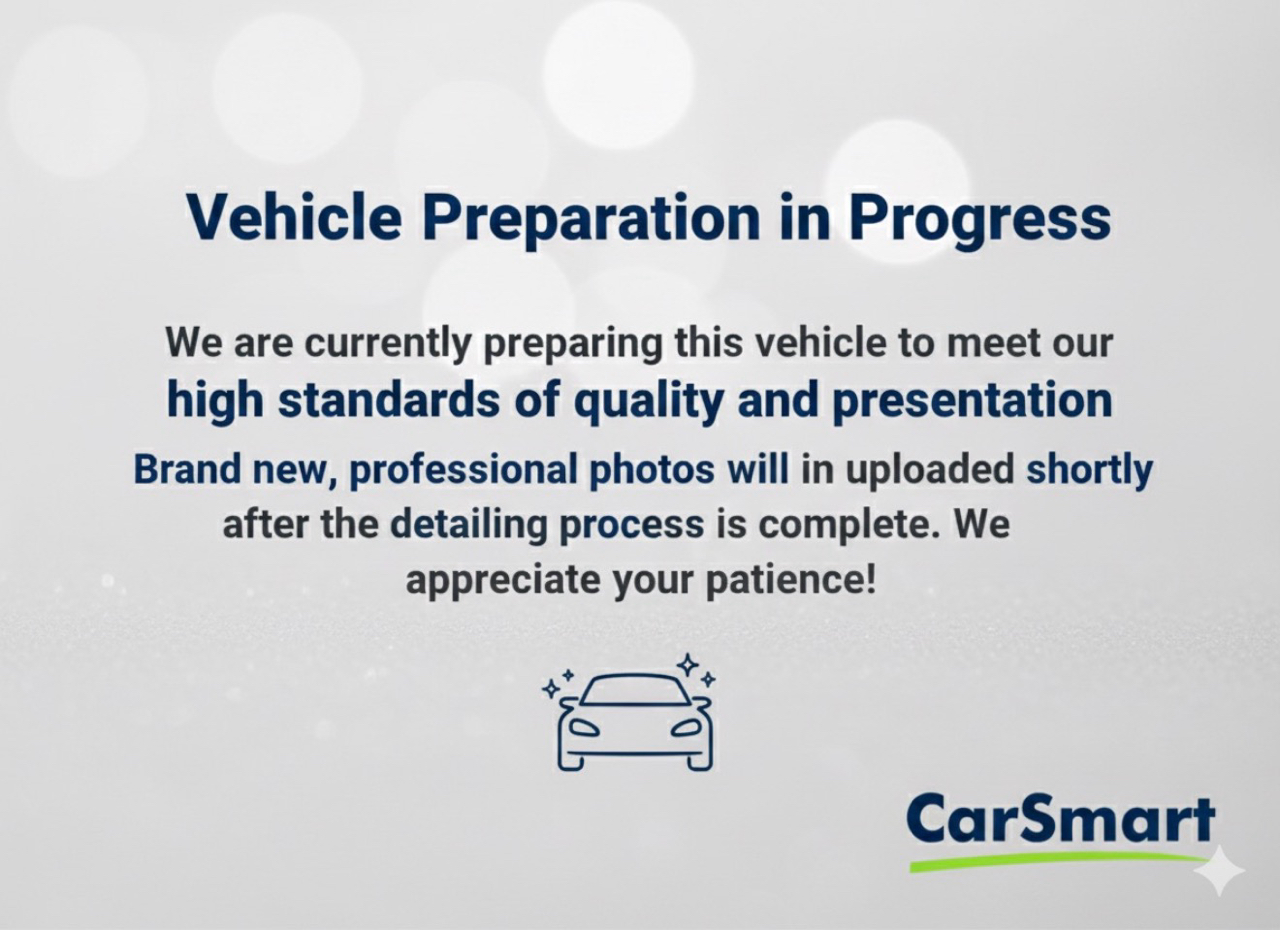 Vehicle Preparation in Progress

We are currently preparing this vehicle to meet our high standards of quality and presentation

Brand new, professional photos will in uploaded shortly after the detailing process is complete. We appreciate your patience!

CarSmart